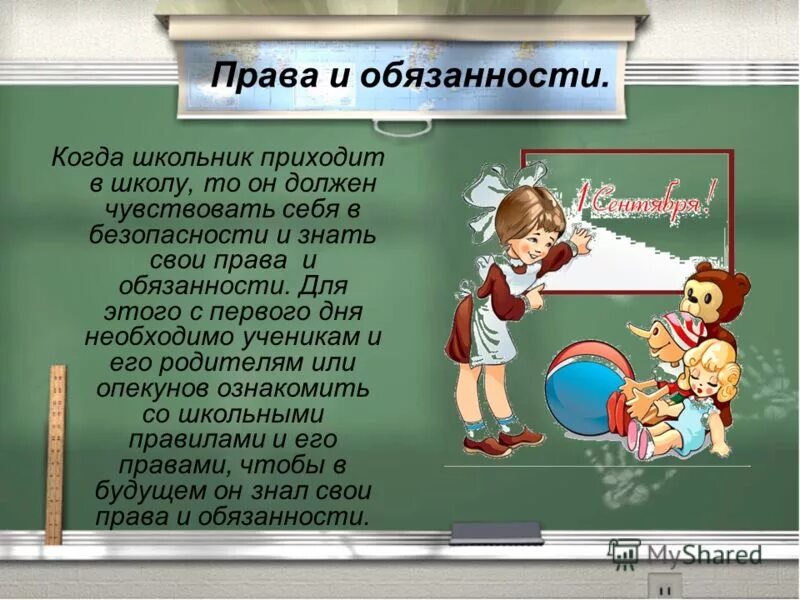 Права и обязанности.

Когда школьник приходит в школу, то он должен чувствовать себя в безопасности и знать свои права и обязанности. Для этого с первого дня необходимо ученикам и его родителям или опекунов ознакомить со школьными правилами и его правами, чтобы в будущем он знал свои права и обязанности.

1 Сентября!

MyShared